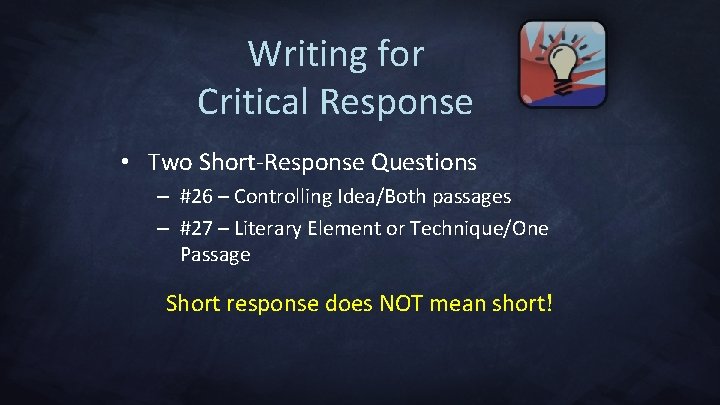 Writing for Critical Response

• Two Short-Response Questions
– #26 – Controlling Idea/Both passages
– #27 – Literary Element or Technique/One Passage

Short response does NOT mean short!